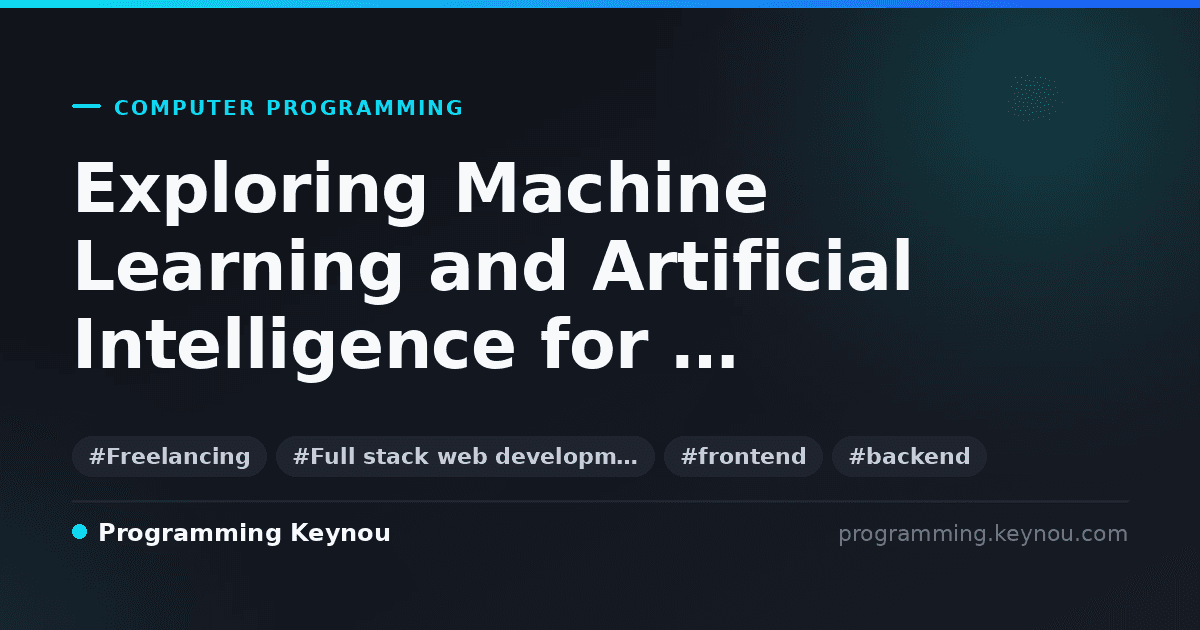 COMPUTER PROGRAMMING

Exploring Machine Learning and Artificial Intelligence for ...

#Freelancing #Full stack web developm... #frontend #backend

Programming Keynou

programming.keynou.com